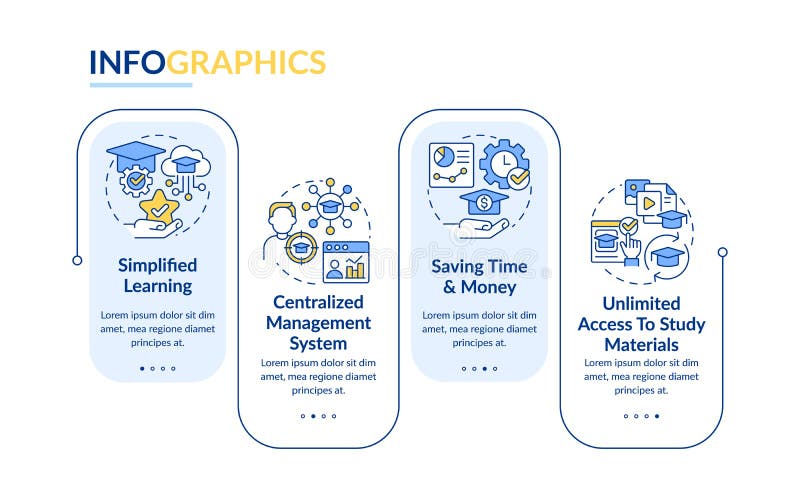 INFOGRAPHICS

Simplified Learning

Lorem ipsum dolor sit dim amet, mea regione diamet principes at.

Centralized Management System

Lorem ipsum dolor sit dim amet, mea regione diamet principes at.

Saving Time & Money

Lorem ipsum dolor sit dim amet, mea regione diamet principes at.

Unlimited Access To Study Materials

Lorem ipsum dolor sit dim amet, mea regione diamet principes at.